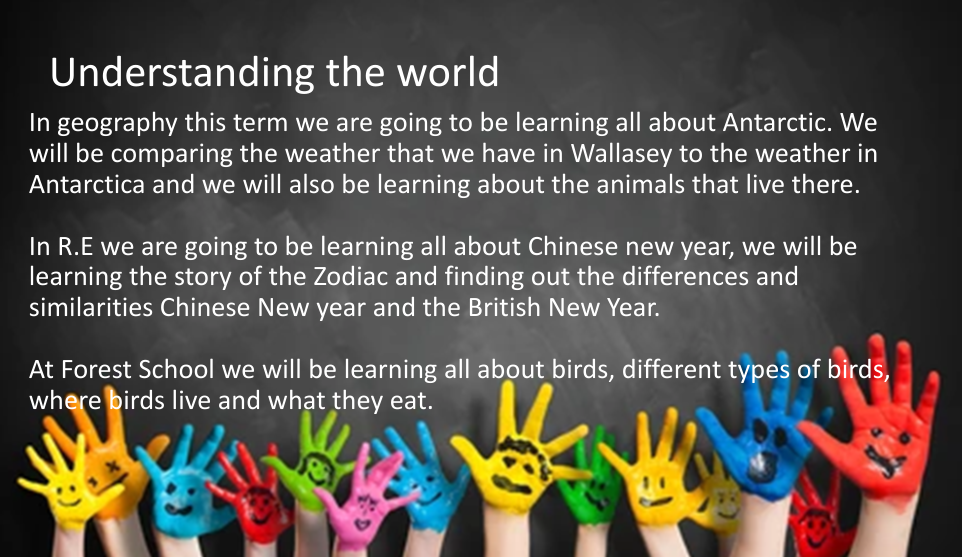 Understanding the world

In geography this term we are going to be learning all about Antarctic. We will be comparing the weather that we have in Wallasey to the weather in Antarctica and we will also be learning about the animals that live there.

In R.E we are going to be learning all about Chinese new year, we will be learning the story of the Zodiac and finding out the differences and similarities Chinese New year and the British New Year.

At Forest School we will be learning all about birds, different types of birds, where birds live and what they eat.